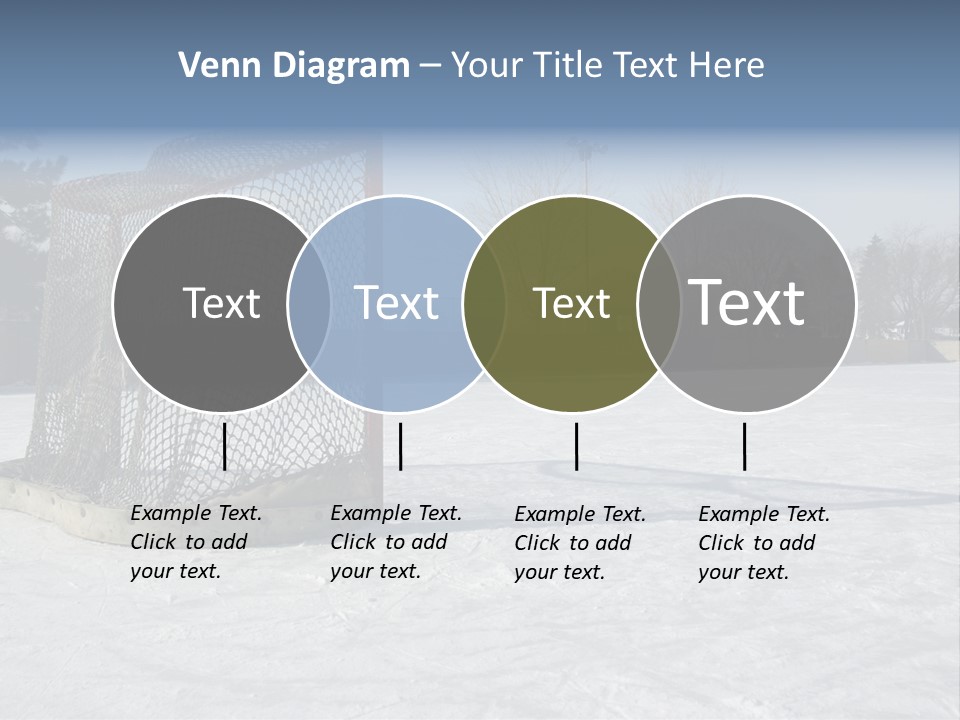 Venn Diagram – Your Title Text Here

Text

Text

Text

Text

Example Text. Click to add your text.

Example Text. Click to add your text.

Example Text. Click to add your text.

Example Text. Click to add your text.